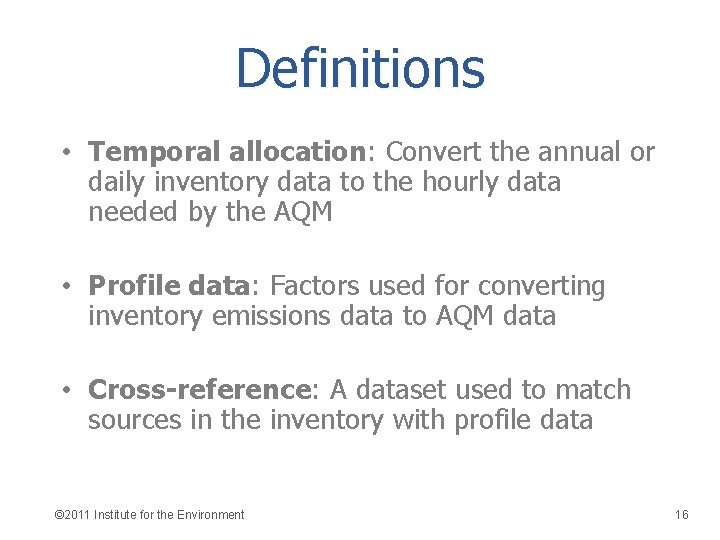 Definitions

• Temporal allocation: Convert the annual or daily inventory data to the hourly data needed by the AQM

• Profile data: Factors used for converting inventory emissions data to AQM data

• Cross-reference: A dataset used to match sources in the inventory with profile data

©2011 Institute for the Environment

16